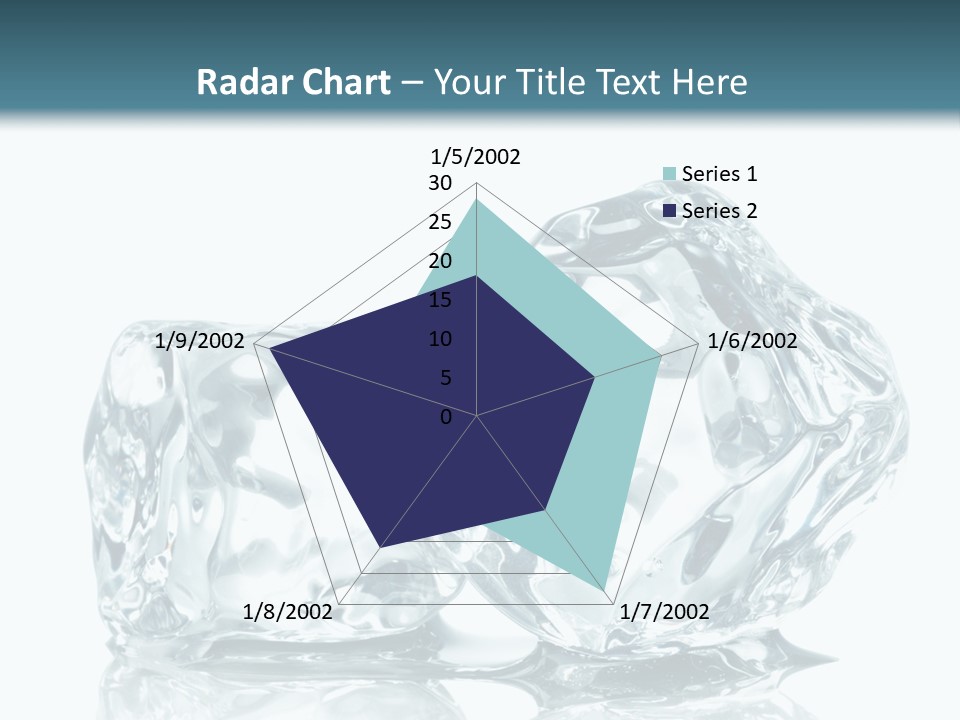 Radar Chart – Your Title Text Here

1/5/2002

30
25
20
15
10
5
0

1/6/2002

1/7/2002

1/8/2002

1/9/2002

Series 1
Series 2